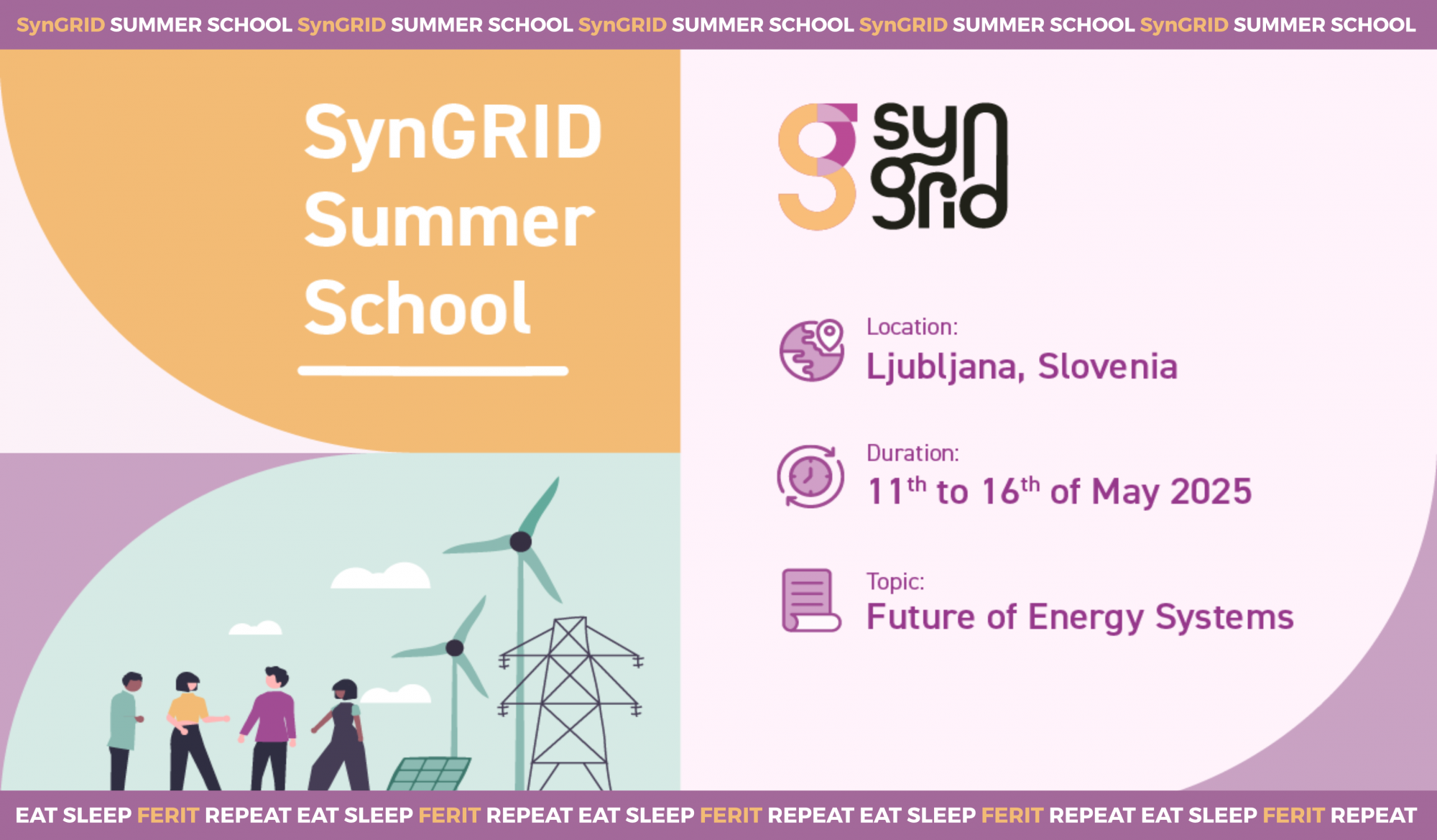 SynGRID SUMMER SCHOOL SynGRID SUMMER SCHOOL SynGRID SUMMER SCHOOL SynGRID SUMMER SCHOOL SynGRID SUMMER SCHOOL

SynGRID Summer School

syn grid

Location:
Ljubljana, Slovenia

Duration:
$11^{th}$ to $16^{th}$ of May 2025

Topic:
Future of Energy Systems

EAT SLEEP FERIT REPEAT EAT SLEEP FERIT REPEAT EAT SLEEP FERIT REPEAT EAT SLEEP FERIT REPEAT EAT SLEEP FERIT REPEAT